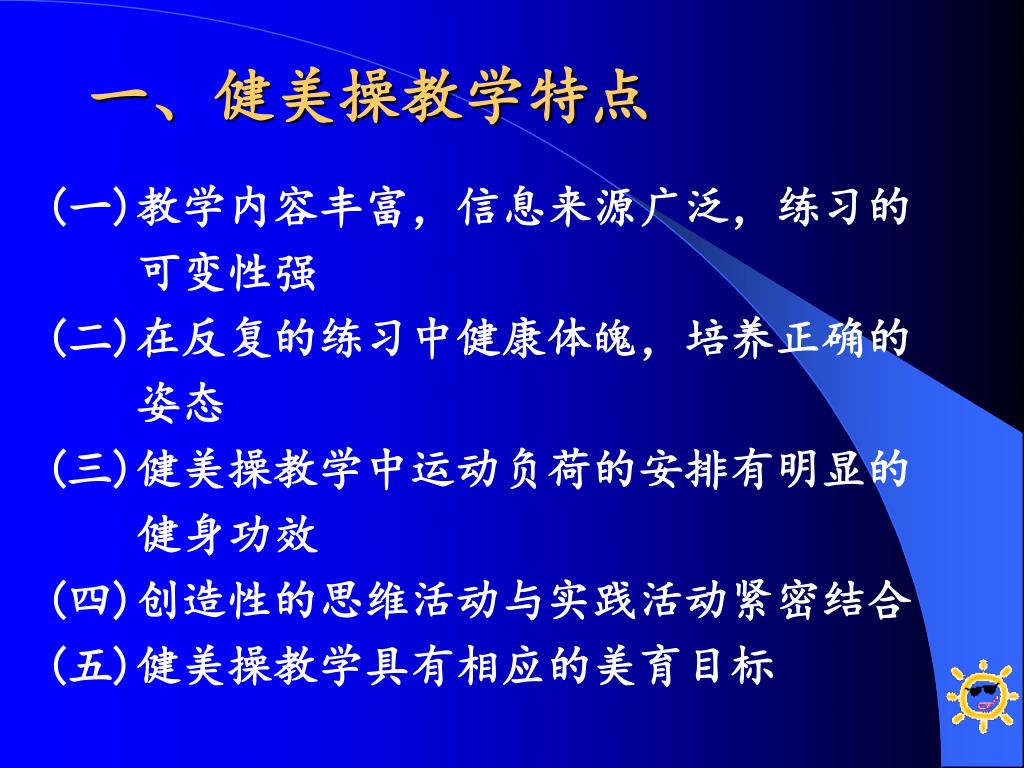 一、健美操教学特点

(一)教学内容丰富，信息来源广泛，练习的可变性强

(二)在反复的练习中健康体魄，培养正确的姿态

(三)健美操教学中运动负荷的安排有明显的健身功效

(四)创造性的思维活动与实践活动紧密结合

(五)健美操教学具有相应的美育目标